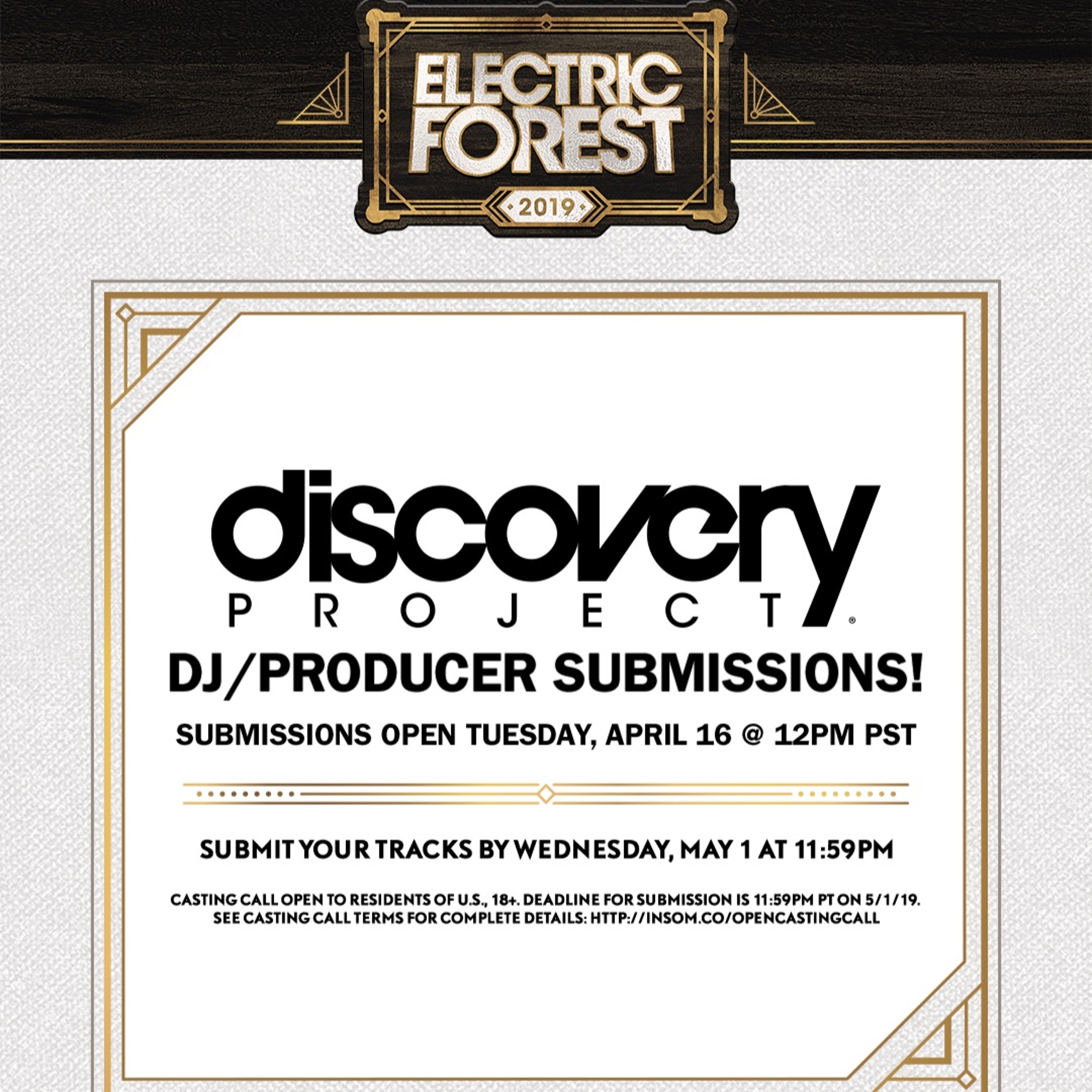 ELECTRIC FOREST

2019

discovery
PROJECT®

DJ/PRODUCER SUBMISSIONS!

SUBMISSIONS OPEN TUESDAY, APRIL 16 @ 12PM PST

SUBMIT YOUR TRACKS BY WEDNESDAY, MAY 1 AT 11:59PM

CASTING CALL OPEN TO RESIDENTS OF U.S., 18+. DEADLINE FOR SUBMISSION IS 11:59PM PT ON 5/1/19. SEE CASTING CALL TERMS FOR COMPLETE DETAILS: HTTP://INSOM.CO/OPENCASTINGCALL